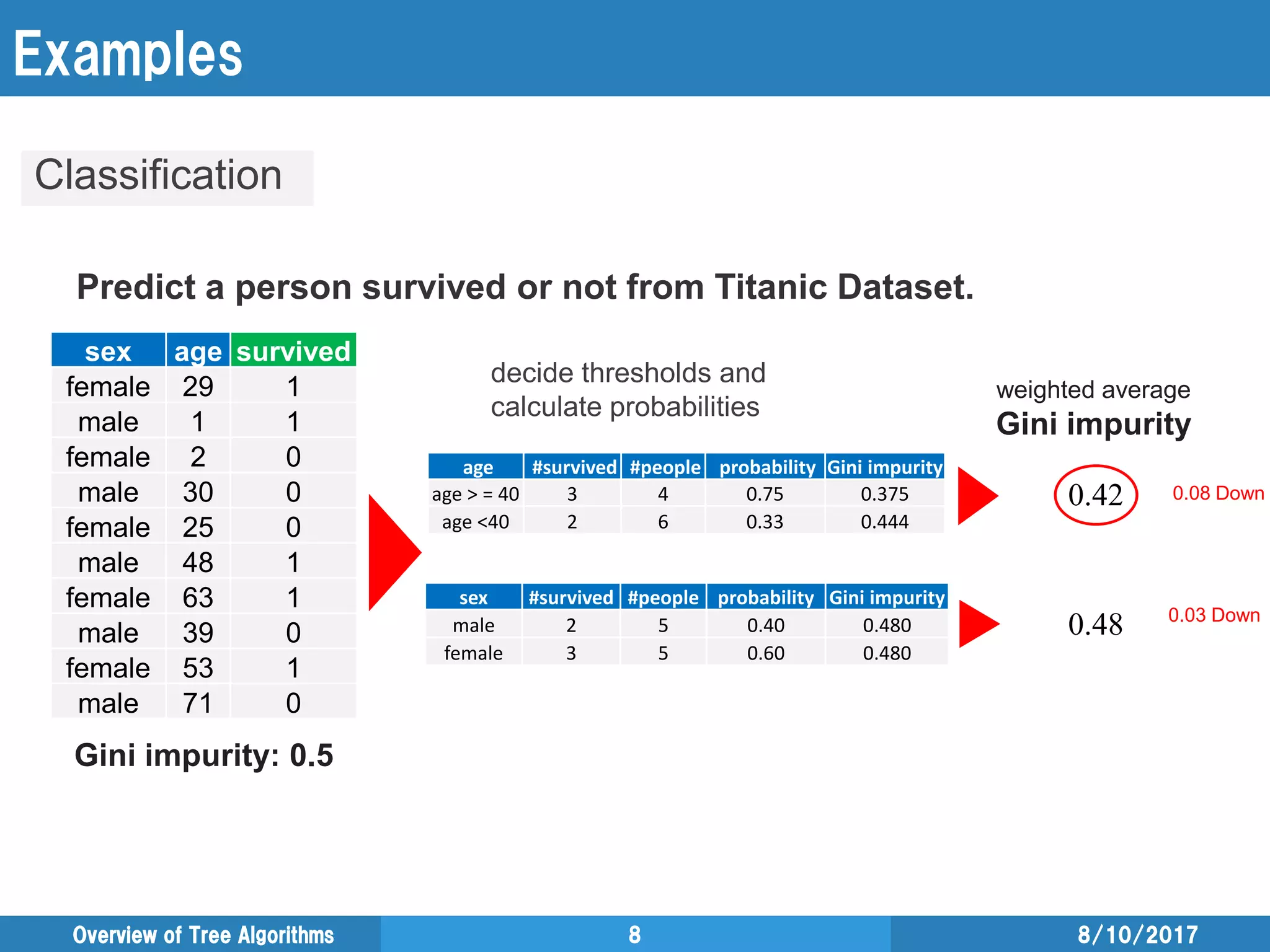 Examples

Classification

Predict a person survived or not from Titanic Dataset.

| sex | age | survived |
|---|---|---|
| female | 29 | 1 |
| male | 1 | 1 |
| female | 2 | 0 |
| male | 30 | 0 |
| female | 25 | 0 |
| male | 48 | 1 |
| female | 63 | 1 |
| male | 39 | 0 |
| female | 53 | 1 |
| male | 71 | 0 |

Gini impurity: 0.5

decide thresholds and calculate probabilities

| age | #survived | #people | probability | Gini impurity |
|---|---|---|---|---|
| age > = 40 | 3 | 4 | 0.75 | 0.375 |
| age <40 | 2 | 6 | 0.33 | 0.444 |

| sex | #survived | #people | probability | Gini impurity |
|---|---|---|---|---|
| male | 2 | 5 | 0.40 | 0.480 |
| female | 3 | 5 | 0.60 | 0.480 |

weighted average
Gini impurity

0.42 0.08 Down

0.48 0.03 Down

Overview of Tree Algorithms 8 8/10/2017